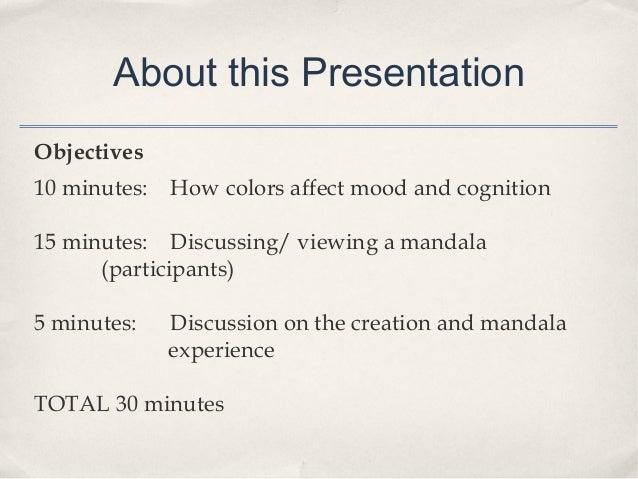 About this Presentation

Objectives

10 minutes: How colors affect mood and cognition

15 minutes: Discussing/ viewing a mandala (participants)

5 minutes: Discussion on the creation and mandala experience

TOTAL 30 minutes